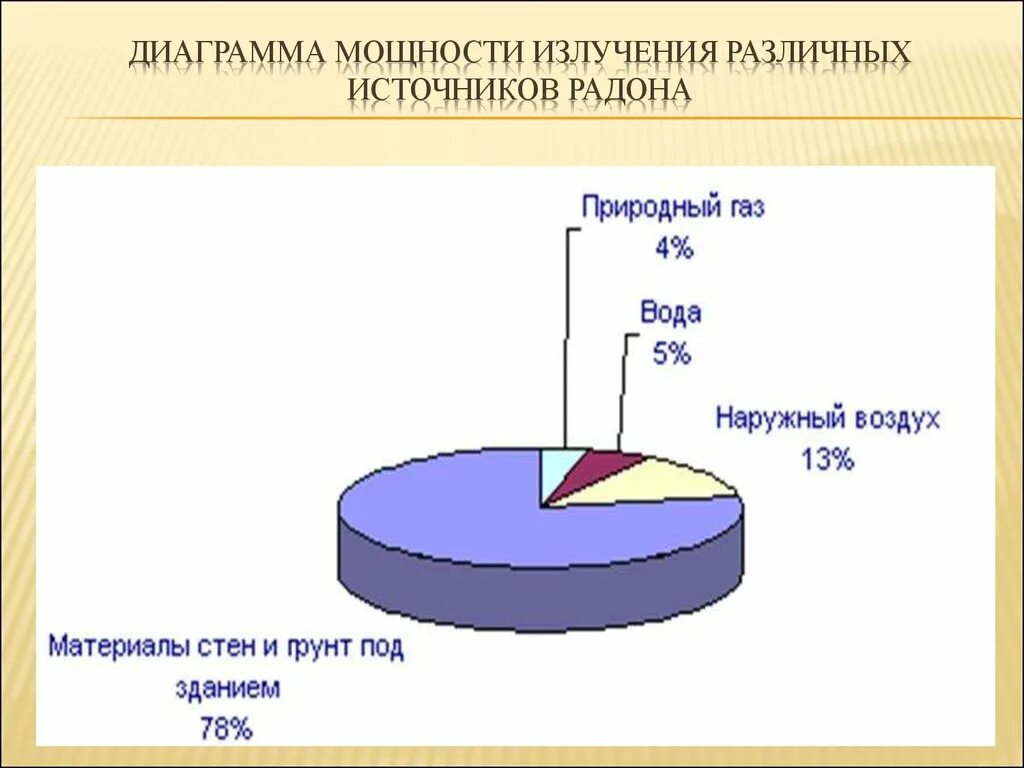 ДИАГРАММА МОЩНОСТИ ИЗЛУЧЕНИЯ РАЗЛИЧНЫХ ИСТОЧНИКОВ РАДОНА

Природный газ
4%

Вода
5%

Наружный воздух
13%

Материалы стен и грунт под зданием
78%